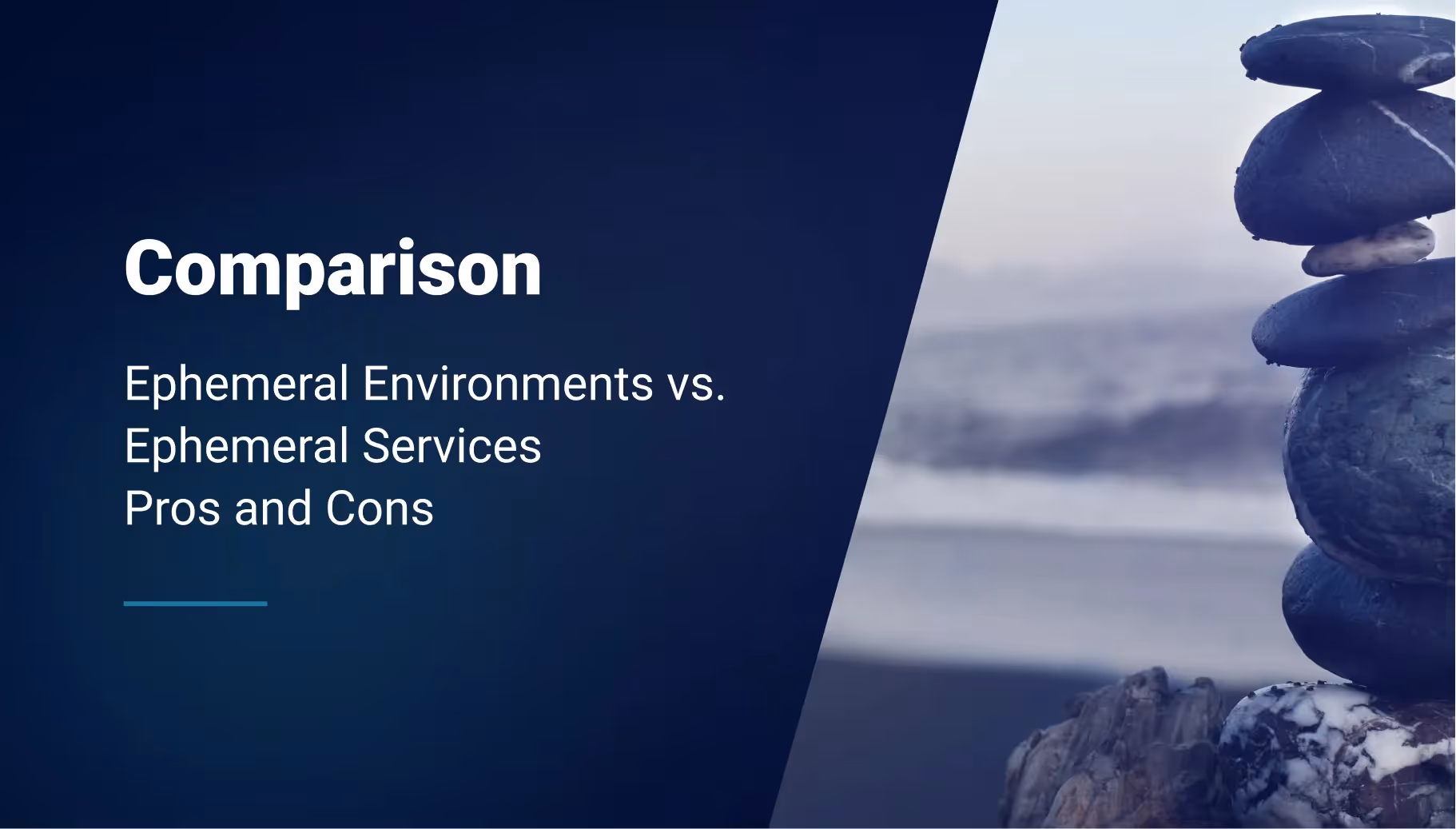 Comparison

Ephemeral Environments vs.
Ephemeral Services
Pros and Cons